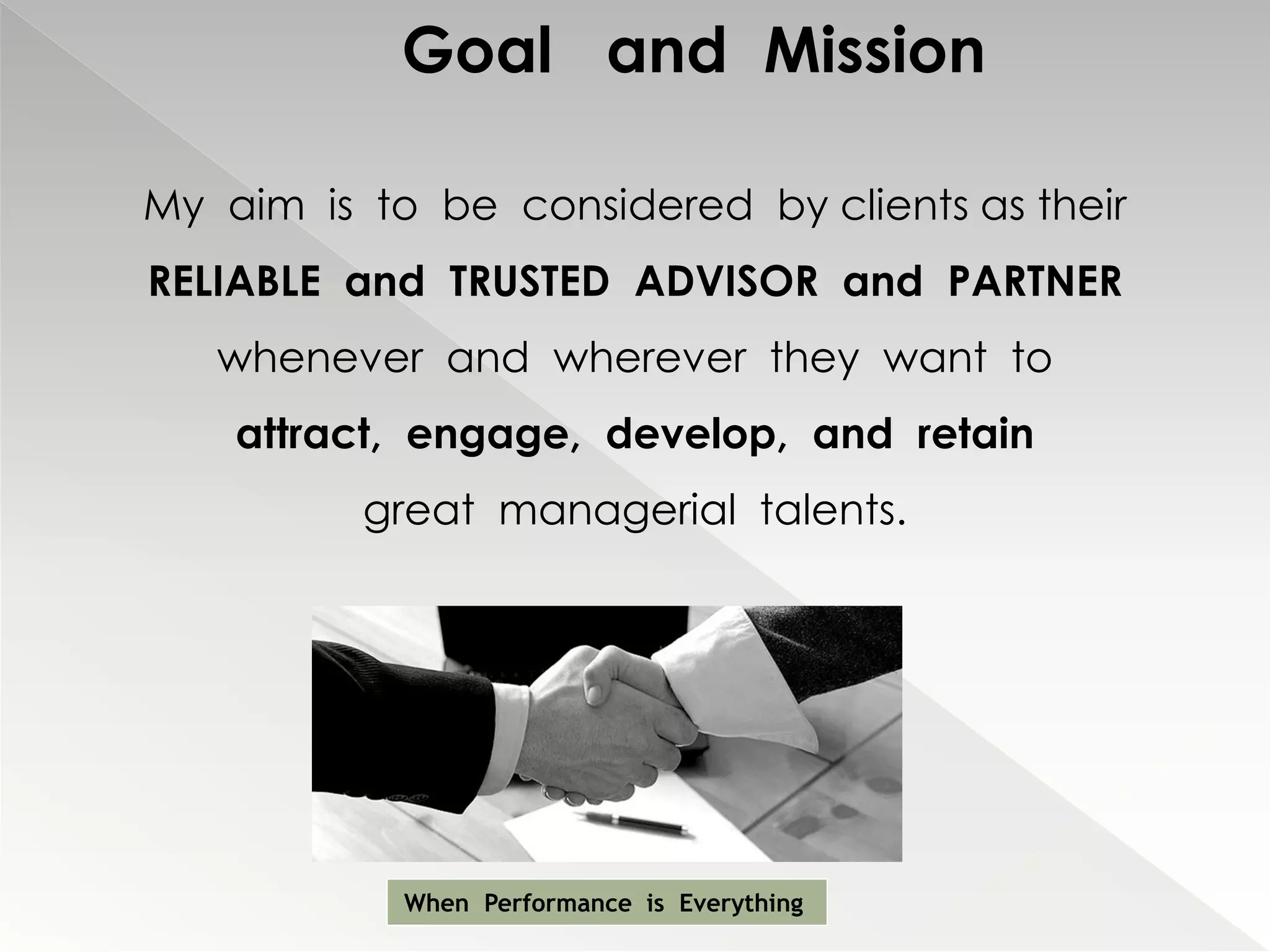 Goal and Mission

My aim is to be considered by clients as their RELIABLE and TRUSTED ADVISOR and PARTNER whenever and wherever they want to attract, engage, develop, and retain great managerial talents.

When Performance is Everything